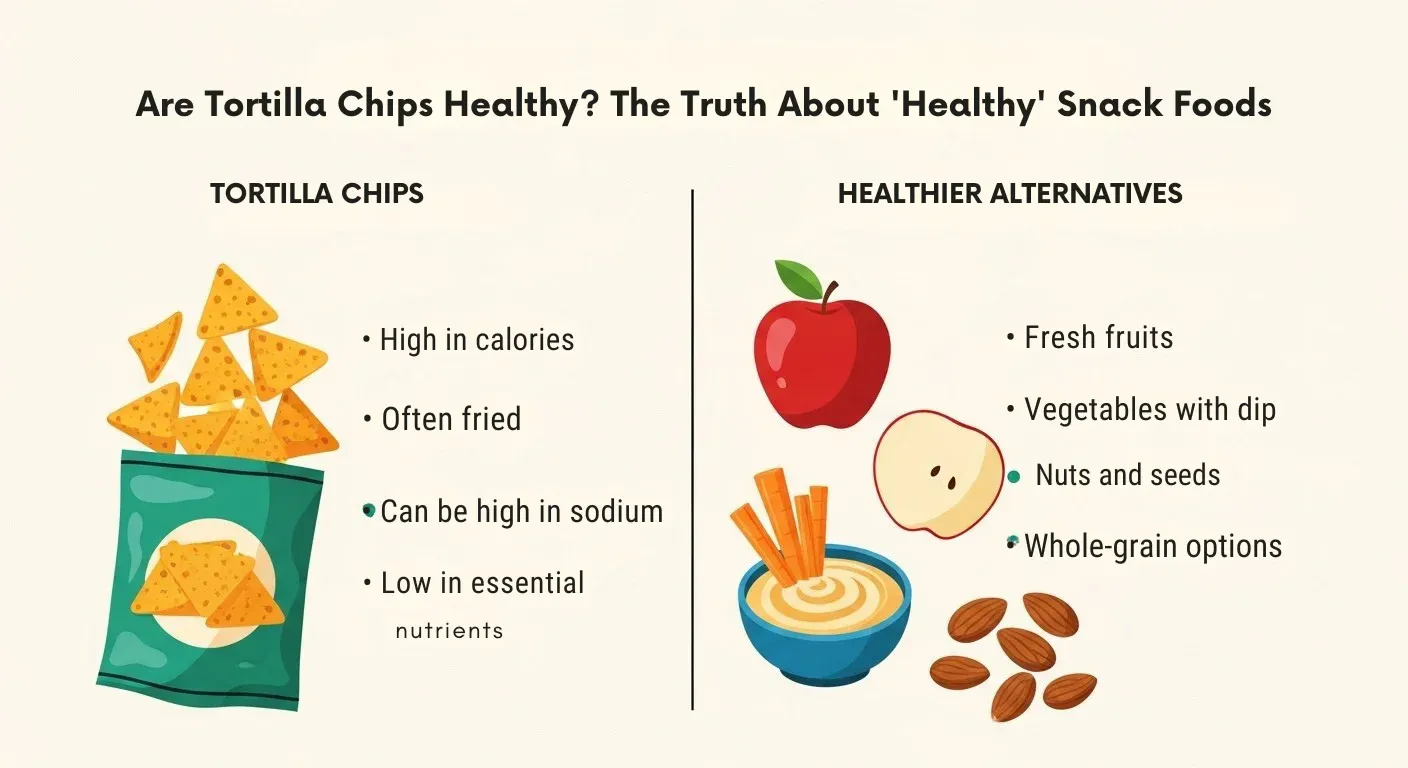 Are Tortilla Chips Healthy? The Truth About 'Healthy' Snack Foods

TORTILLA CHIPS

• High in calories

• Often fried

• Can be high in sodium

• Low in essential nutrients

HEALTHIER ALTERNATIVES

• Fresh fruits

• Vegetables with dip

• Nuts and seeds

• Whole-grain options